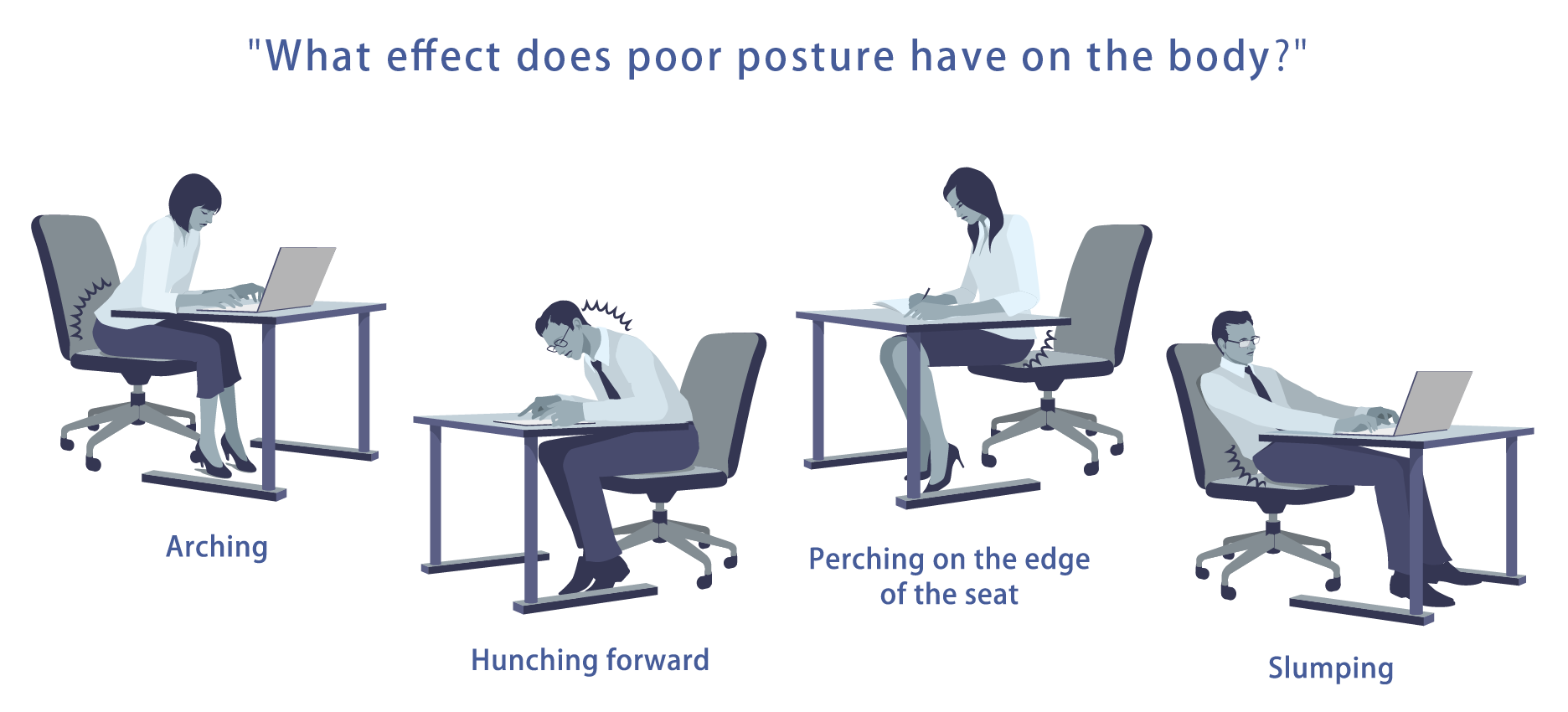 "What effect does poor posture have on the body?"

Arching

Hunching forward

Perching on the edge of the seat

Slumping